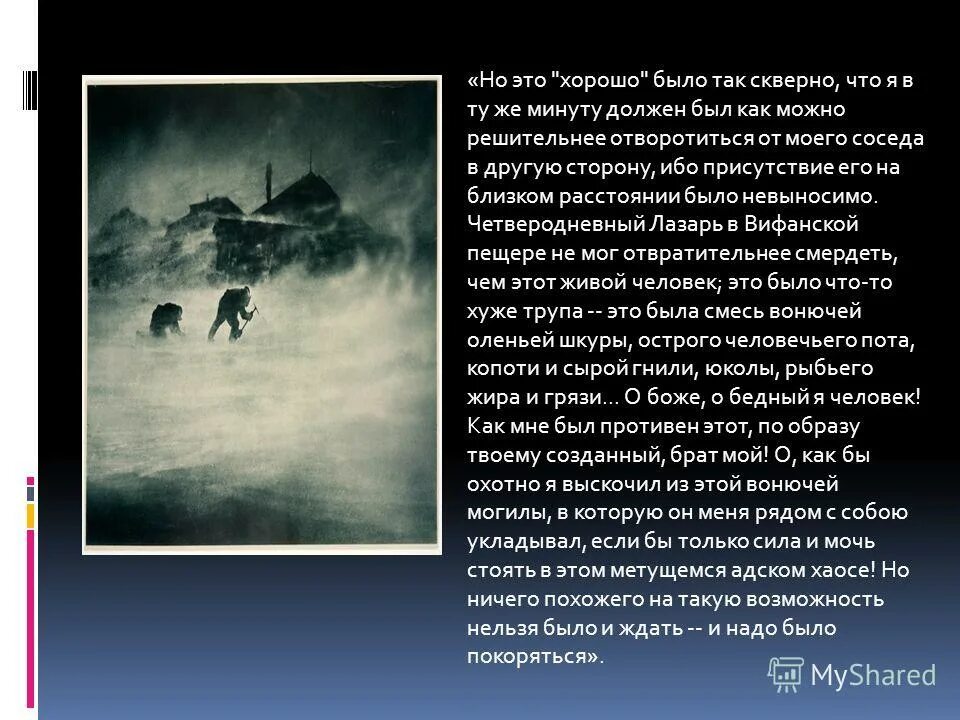 «Но это "хорошо" было так скверно, что я в ту же минуту должен был как можно решительнее отворотиться от моего соседа в другую сторону, ибо присутствие его на близком расстоянии было невыносимо. Четверодневный Лазарь в Вифанской пещере не мог отвратительнее смердеть, чем этот живой человек; это было что-то хуже трупа -- это была смесь вонючей оленьей шкуры, острого человечьего пота, копоти и сырой гнили, юколы, рыбьего жира и грязи... О боже, о бедный я человек! Как мне был противен этот, по образу твоему созданный, брат мой! О, как бы охотно я выскочил из этой вонючей могилы, в которую он меня рядом с собою укладывал, если бы только сила и мочь стоять в этом метущемся адском хаосе! Но ничего похожего на такую возможность нельзя было и ждать -- и надо было покоряться».

MyShared